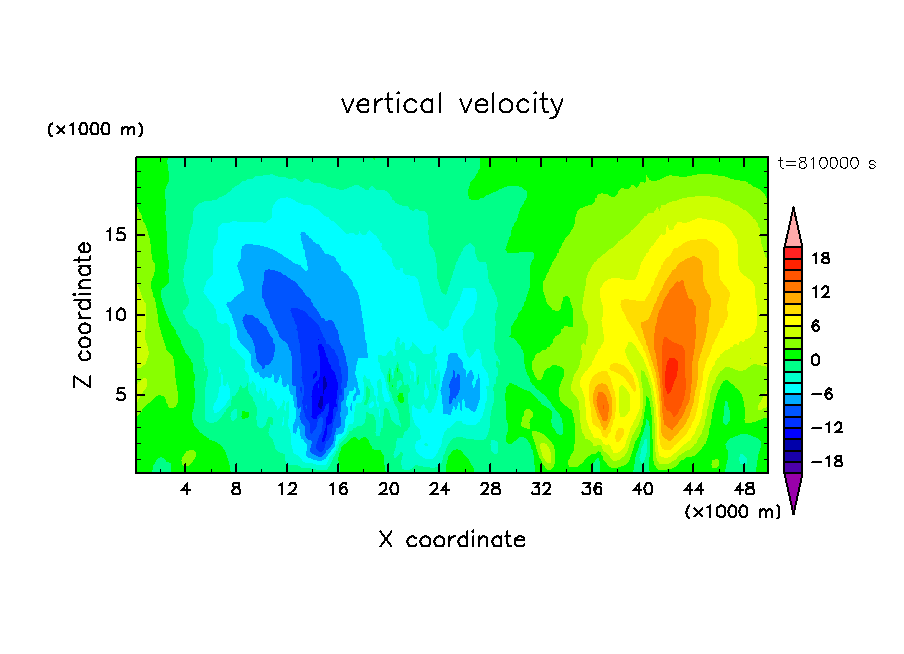 vertical velocity

(×1000 m)

t=810000 s

Z coordinate

15
10
5

4 8 12 16 20 24 28 32 36 40 44 48

(×1000 m)

X coordinate

18
12
6
0
−6
−12
−18